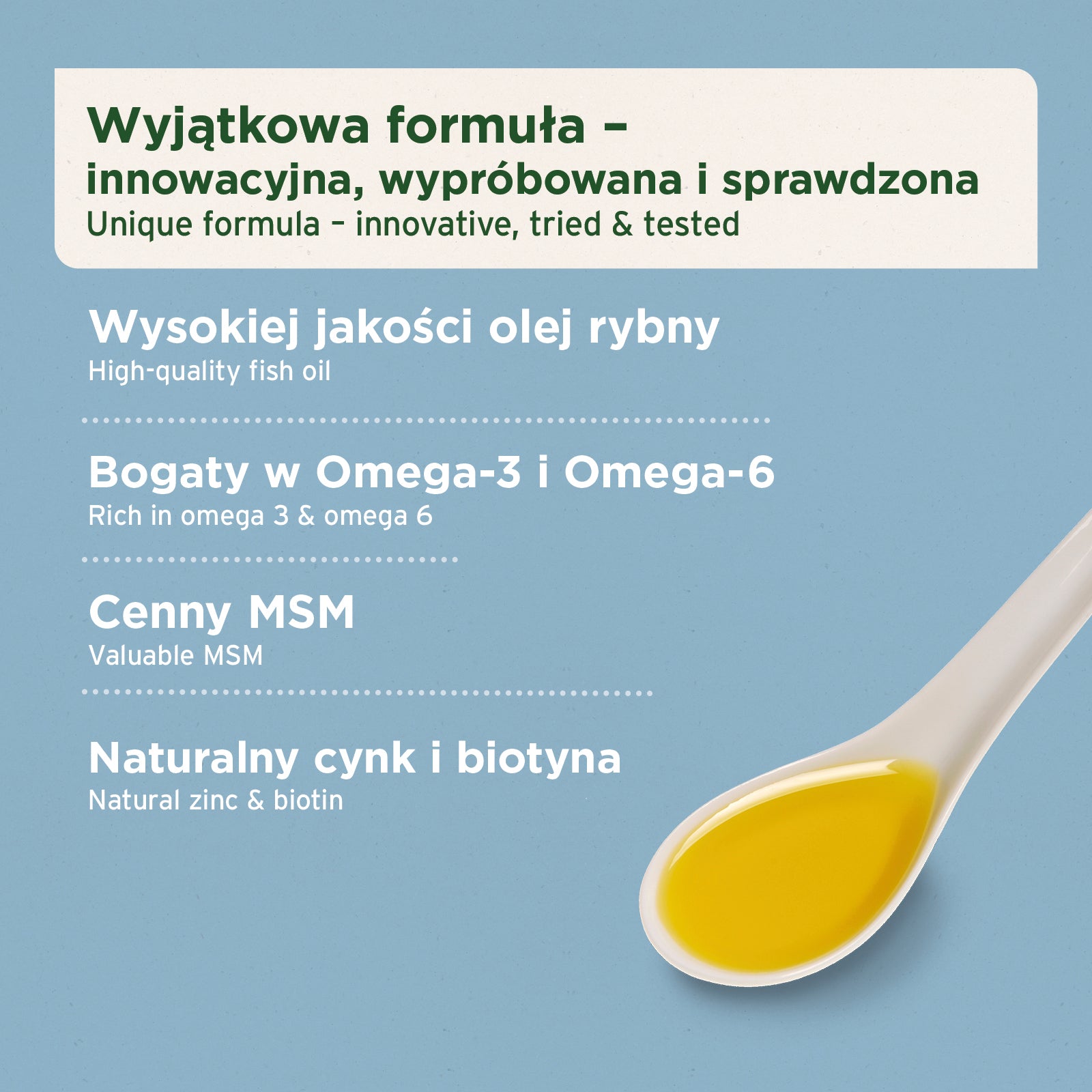 Wyjątkowa formuła –
innowacyjna, wypróbowana i sprawdzona
Unique formula – innovative, tried & tested

Wysokiej jakości olej rybny
High-quality fish oil

Bogaty w Omega-3 i Omega-6
Rich in omega 3 & omega 6

Cenny MSM
Valuable MSM

Naturalny cynk i biotyna
Natural zinc & biotin